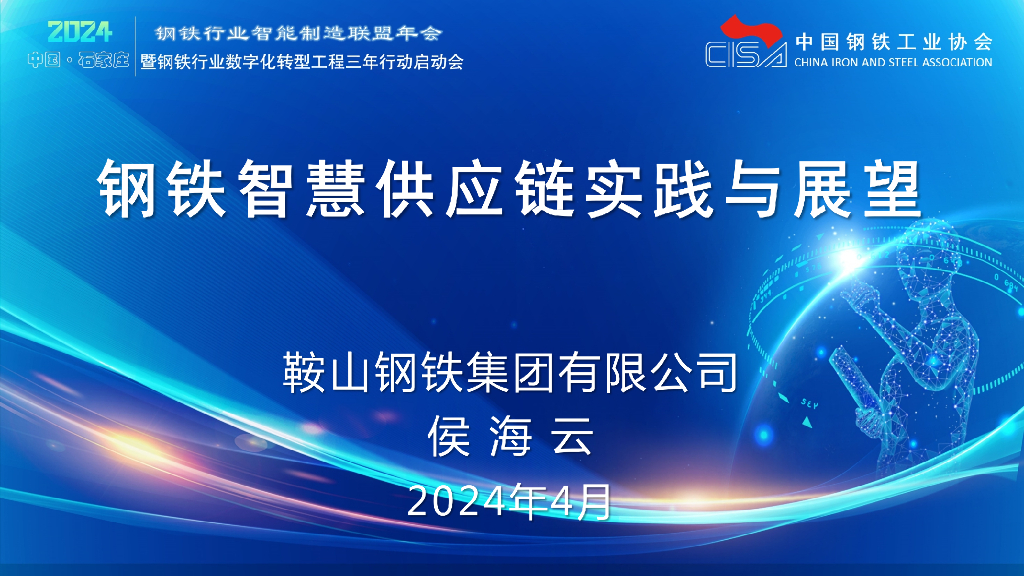 2024
中国·石家庄
钢铁行业智能制造联盟年会
暨钢铁行业数字化转型工程三年行动启动会

CISA 中国钢铁工业协会
CHINA IRON AND STEEL ASSOCIATION

钢铁智慧供应链实践与展望

鞍山钢铁集团有限公司
侯 海 云
2024年4月